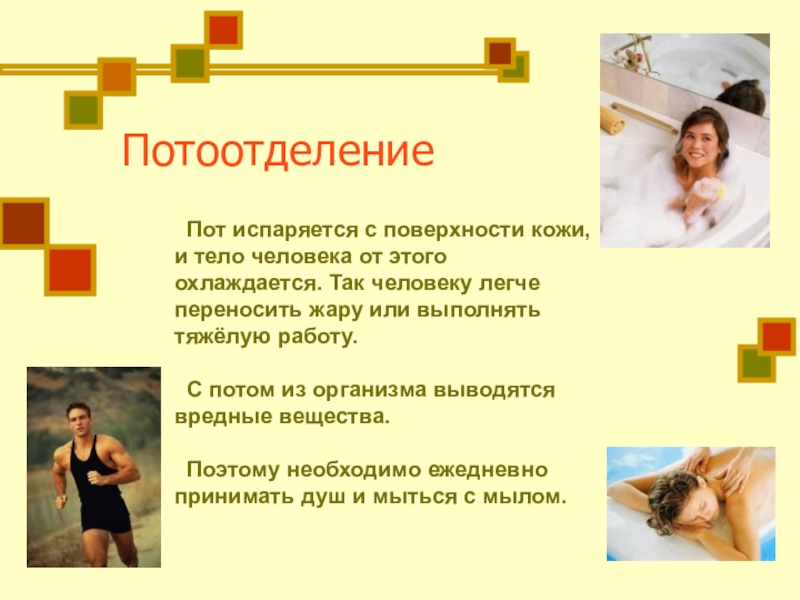 Потоотделение

Пот испаряется с поверхности кожи, и тело человека от этого охлаждается. Так человеку легче переносить жару или выполнять тяжёлую работу.

С потом из организма выводятся вредные вещества.

Поэтому необходимо ежедневно принимать душ и мыться с мылом.